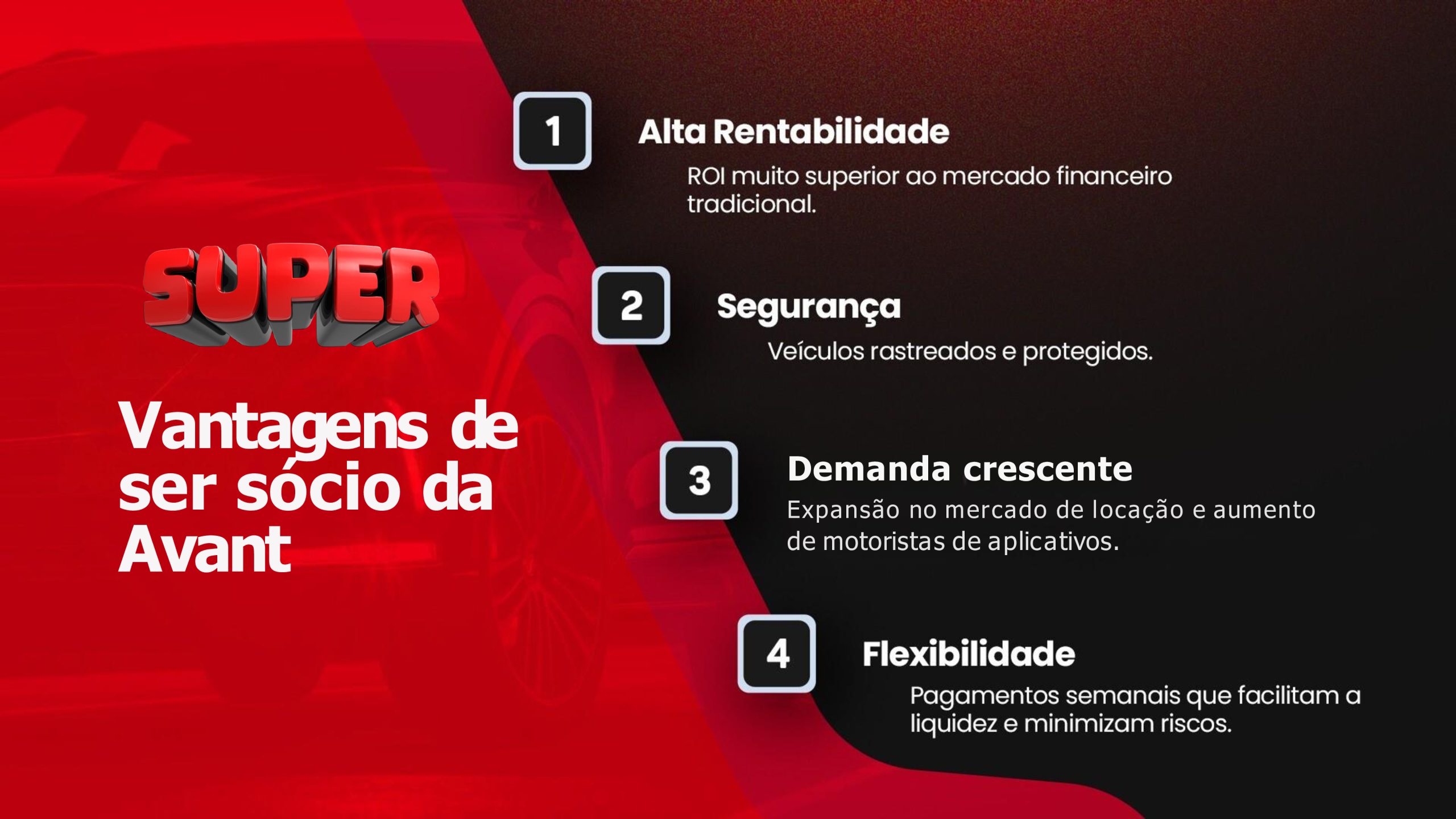 SUPER

Vantagens de ser sócio da Avant

1

Alta Rentabilidade

ROI muito superior ao mercado financeiro tradicional.

2

Segurança

Veículos rastreados e protegidos.

3

Demanda crescente

Expansão no mercado de locação e aumento de motoristas de aplicativos.

4

Flexibilidade

Pagamentos semanais que facilitam a liquidez e minimizam riscos.